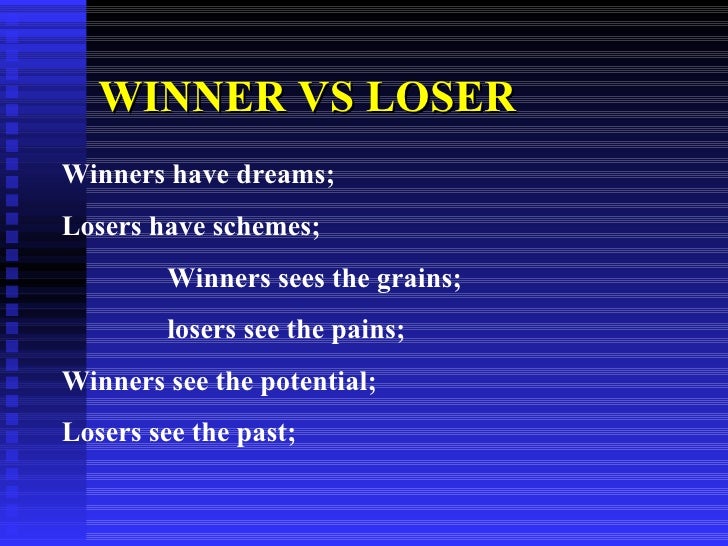 WINNER VS LOSER

Winners have dreams;

Losers have schemes;

Winners sees the grains;

losers see the pains;

Winners see the potential;

Losers see the past;